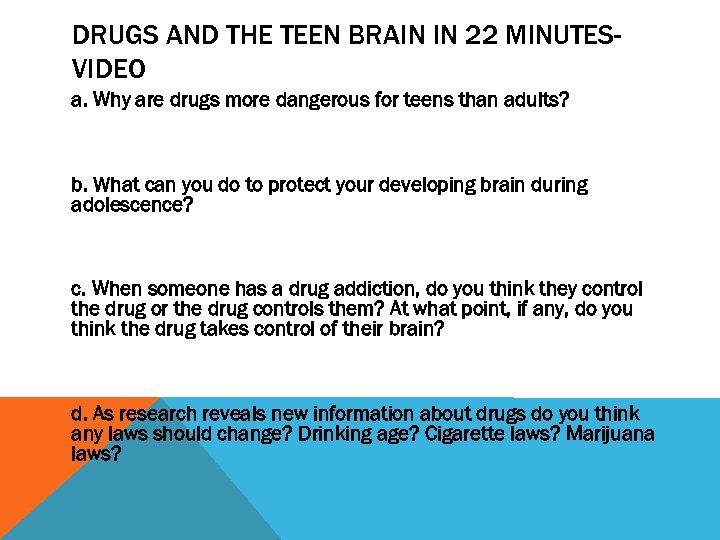 DRUGS AND THE TEEN BRAIN IN 22 MINUTES-VIDEO

a. Why are drugs more dangerous for teens than adults?

b. What can you do to protect your developing brain during adolescence?

c. When someone has a drug addiction, do you think they control the drug or the drug controls them? At what point, if any, do you think the drug takes control of their brain?

d. As research reveals new information about drugs do you think any laws should change? Drinking age? Cigarette laws? Marijuana laws?